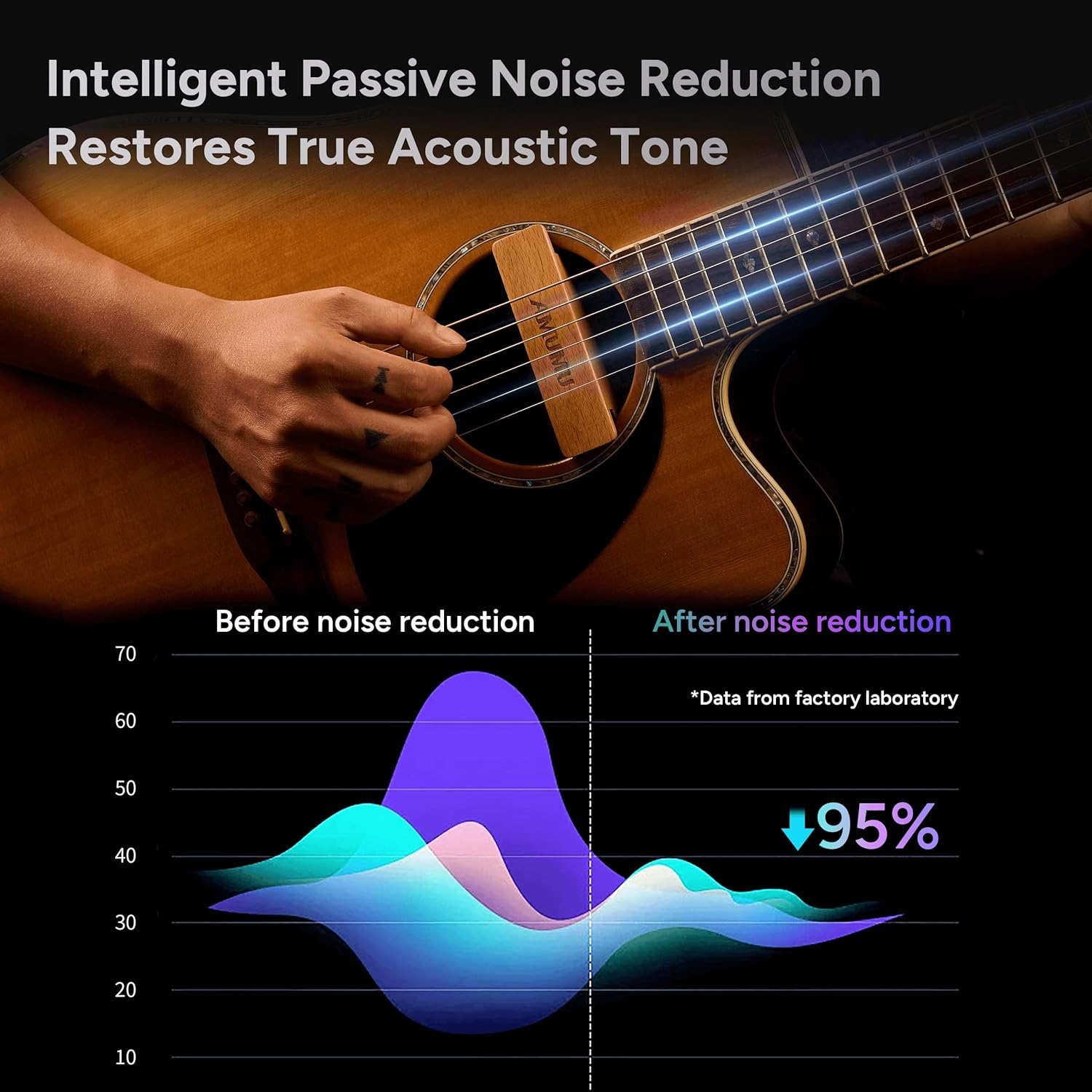 Intelligent Passive Noise Reduction
Restores True Acoustic Tone

AMUMU

Before noise reduction

After noise reduction

*Data from factory laboratory

95%

70
60
50
40
30
20
10